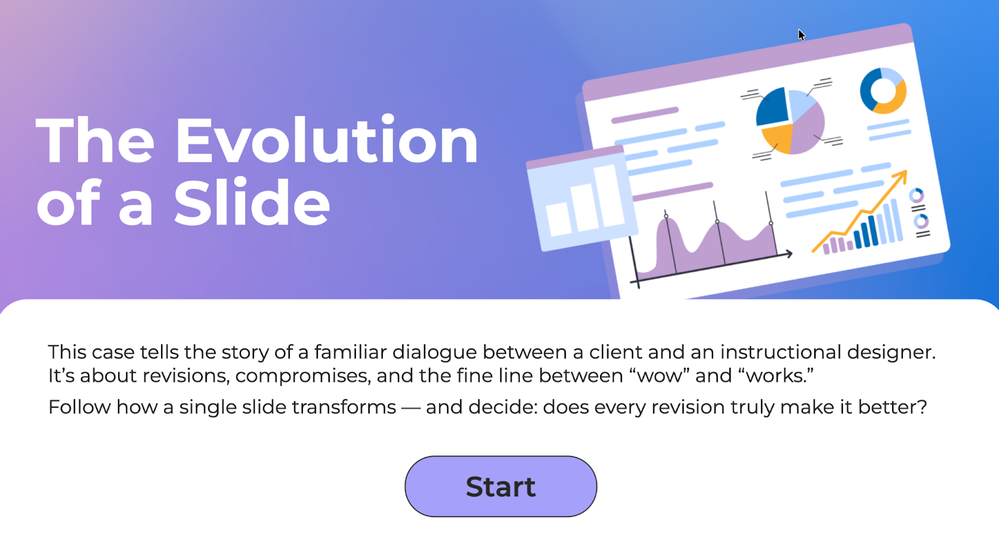 The Evolution of a Slide

This case tells the story of a familiar dialogue between a client and an instructional designer. It's about revisions, compromises, and the fine line between "wow" and "works."

Follow how a single slide transforms — and decide: does every revision truly make it better?

Start